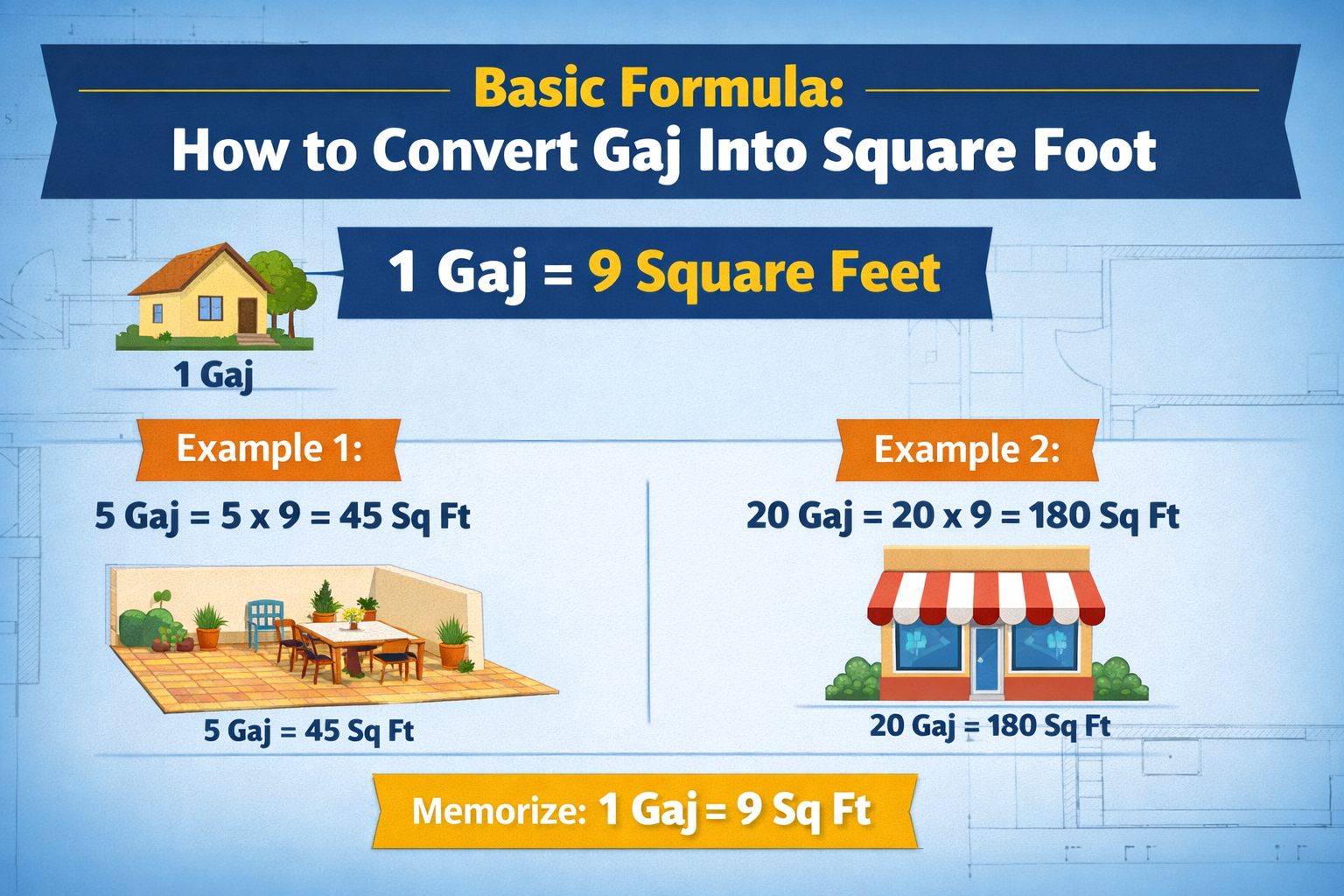 Basic Formula:
How to Convert Gaj Into Square Foot

1 Gaj = 9 Square Feet

1 Gaj

Example 1:

5 Gaj = 5 x 9 = 45 Sq Ft

5 Gaj = 45 Sq Ft

Example 2:

20 Gaj = 20 x 9 = 180 Sq Ft

20 Gaj = 180 Sq Ft

Memorize: 1 Gaj = 9 Sq Ft